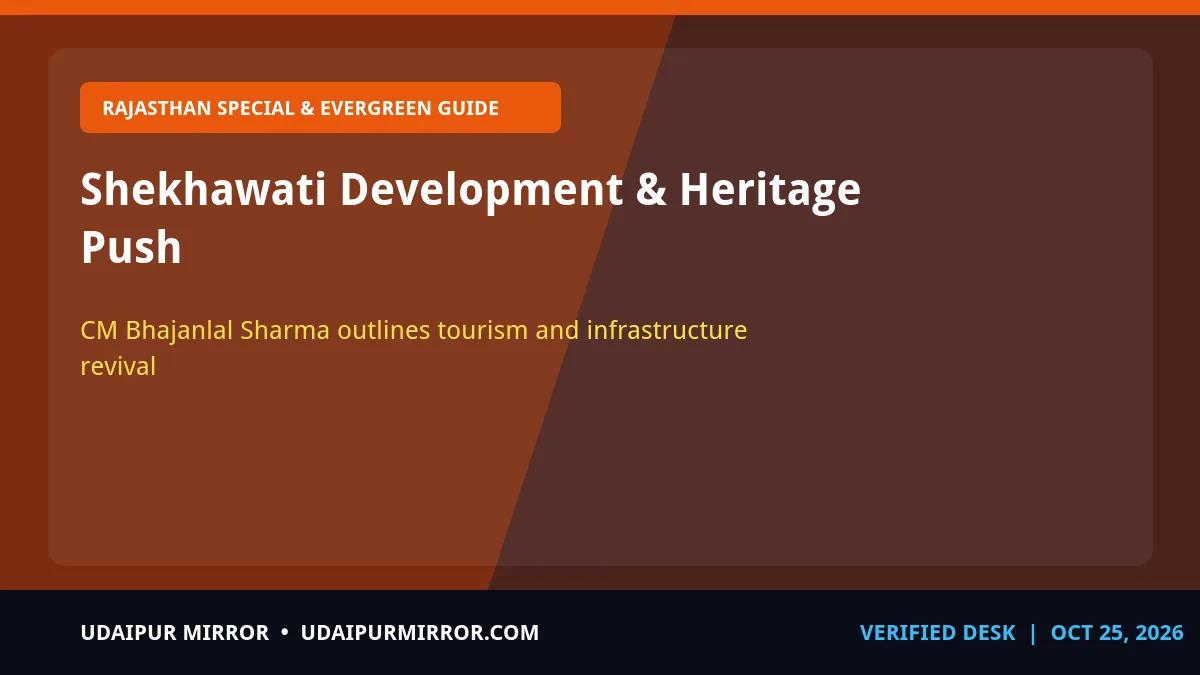 RAJASTHAN SPECIAL & EVERGREEN GUIDE

Shekhawati Development & Heritage Push

CM Bhajanlal Sharma outlines tourism and infrastructure revival

UDAIPUR MIRROR • UDAIPURMIRROR.COM

VERIFIED DESK | OCT 25, 2026